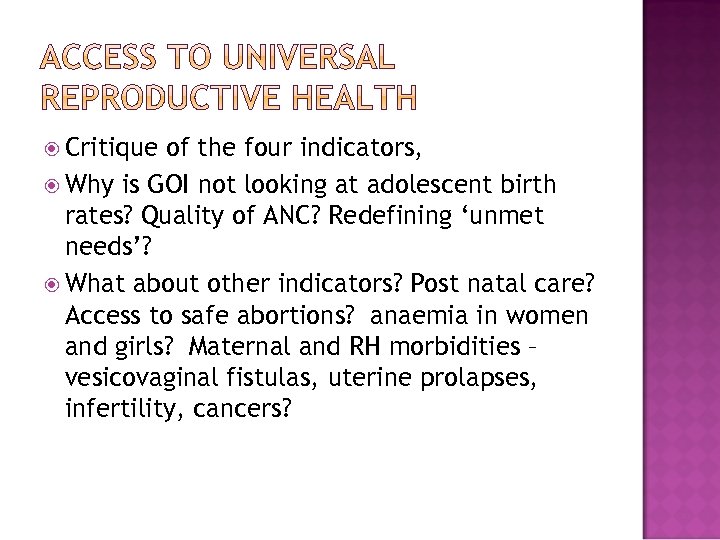 ACCESS TO UNIVERSAL REPRODUCTIVE HEALTH

Critique of the four indicators,

Why is GOI not looking at adolescent birth rates? Quality of ANC? Redefining ‘unmet needs’?

What about other indicators? Post natal care? Access to safe abortions? anaemia in women and girls? Maternal and RH morbidities – vesicovaginal fistulas, uterine prolapses, infertility, cancers?